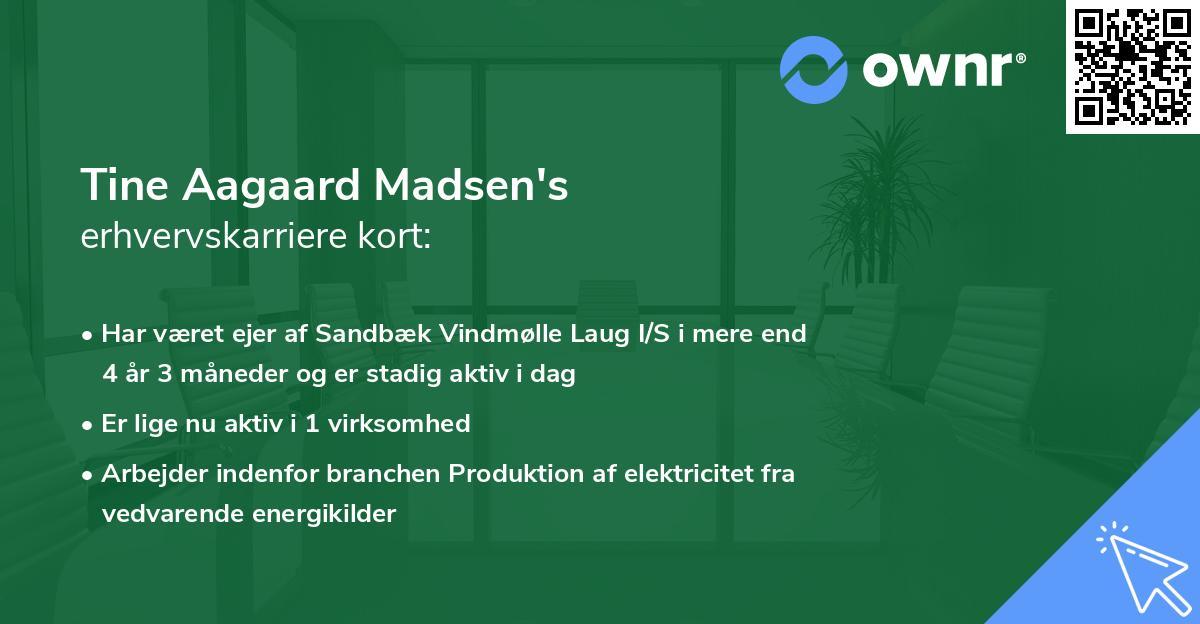 ownr®

Tine Aagaard Madsen's
erhvervskarriere kort:

• Har været ejer af Sandbæk Vindmølle Laug I/S i mere end 4 år 3 måneder og er stadig aktiv i dag

• Er lige nu aktiv i 1 virksomhed

• Arbejder indenfor branchen Produktion af elektricitet fra vedvarende energikilder